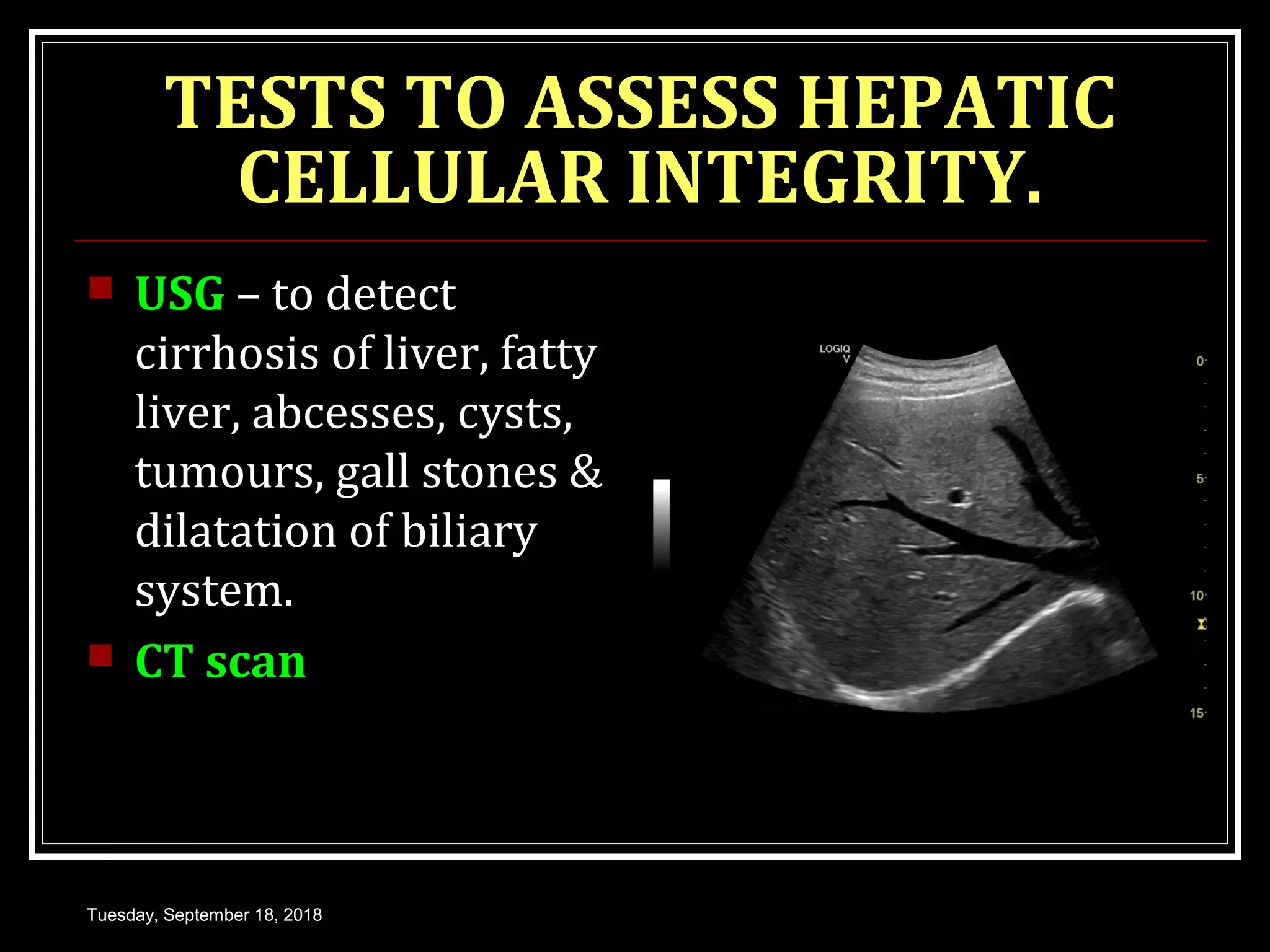 TESTS TO ASSESS HEPATIC CELLULAR INTEGRITY.

USG – to detect cirrhosis of liver, fatty liver, abcesses, cysts, tumours, gall stones & dilatation of biliary system.

CT scan

LOGIQ
V

0
5
10
15

Tuesday, September 18, 2018